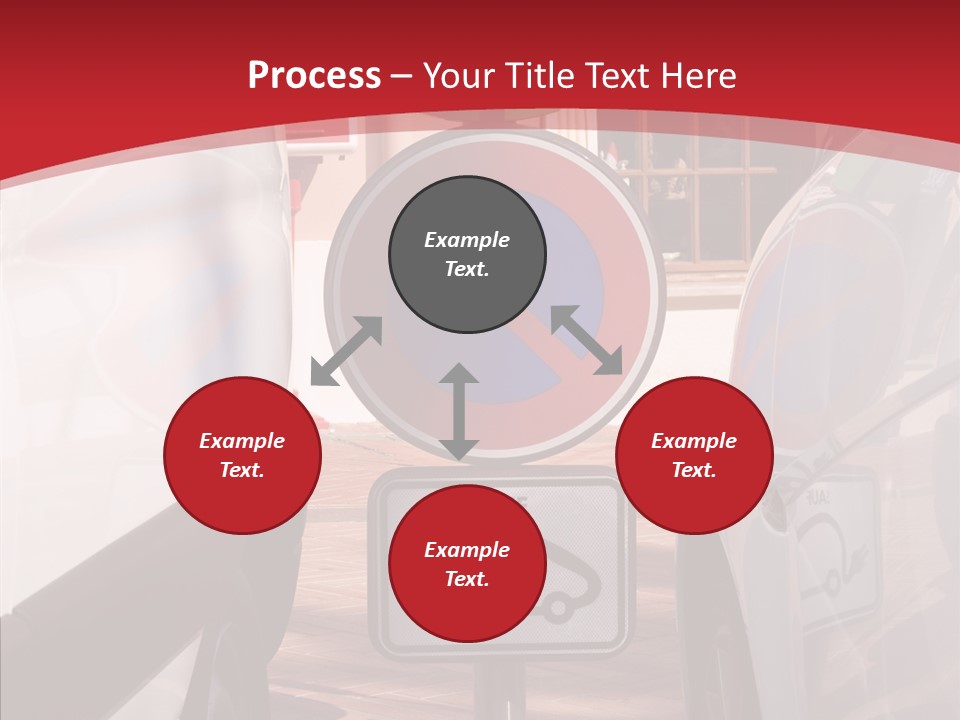 Process – Your Title Text Here

Example Text.

Example Text.

Example Text.

Example Text.